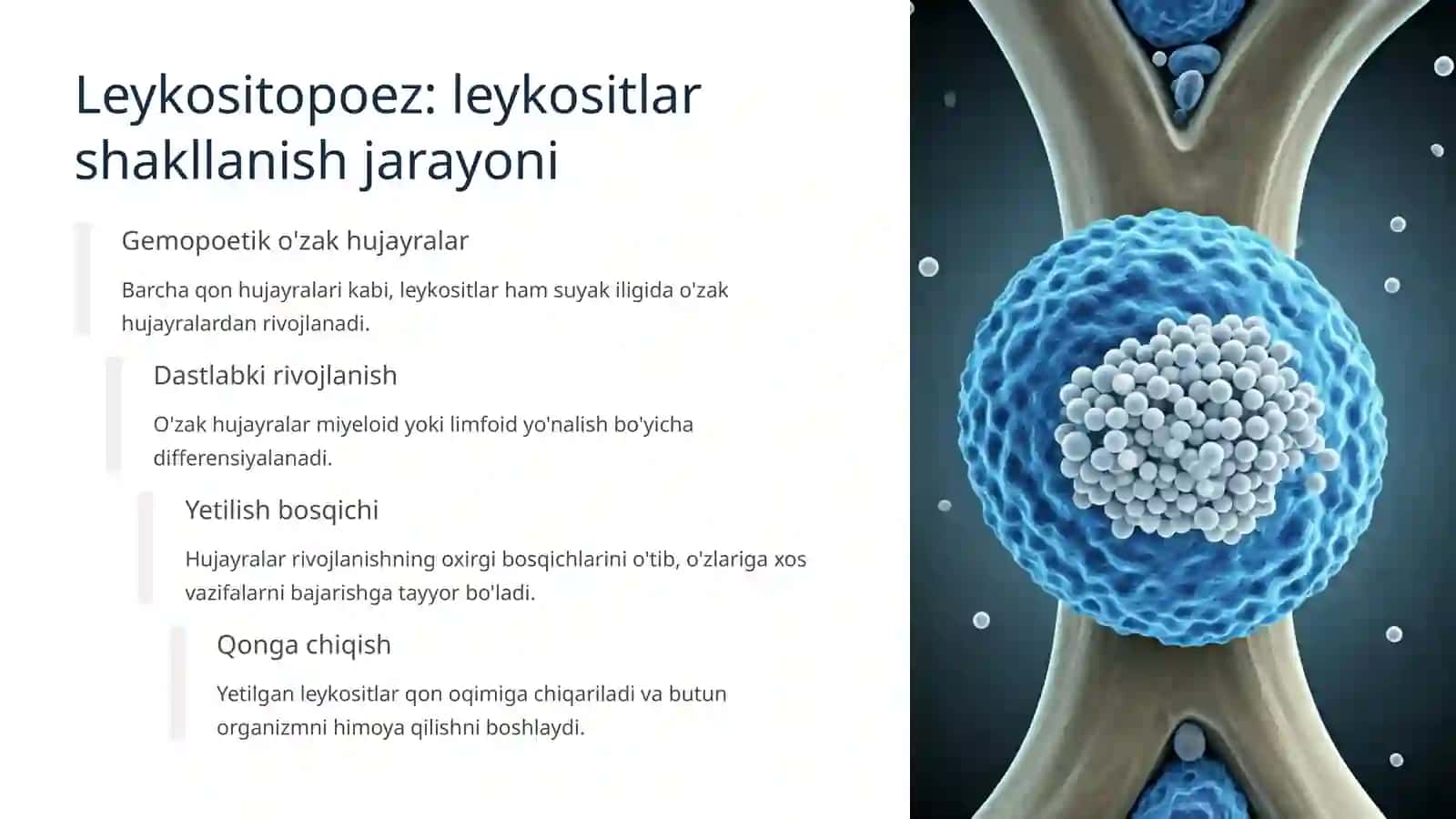 Leykositopoez: leykositlar shakllanish jarayoni

Gemopoetik o'zak hujayralar

Barcha qon hujayralari kabi, leykositlar ham suyak iligida o'zak hujayralardan rivojlanadi.

Dastlabki rivojlanish

O'zak hujayralar miyeloid yoki limfoid yo'nalish bo'yicha differensiyalanadi.

Yetilish bosqichi

Hujayralar rivojlanishning oxirgi bosqichlarini o'tib, o'zlariga xos vazifalarni bajarishga tayyor bo'ladi.

Qonga chiqish

Yetilgan leykositlar qon oqimiga chiqariladi va butun organizmni himoya qilishni boshlaydi.